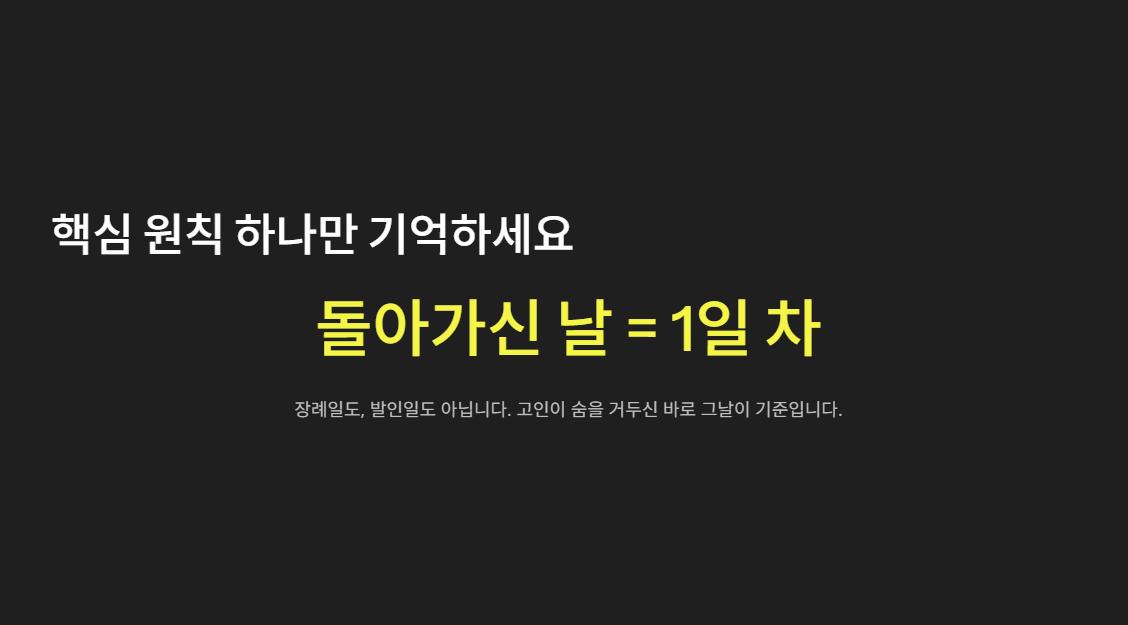 핵심 원칙 하나만 기억하세요

돌아가신 날 = 1일 차

장례일도, 발인일도 아닙니다. 고인이 숨을 거두신 바로 그날이 기준입니다.